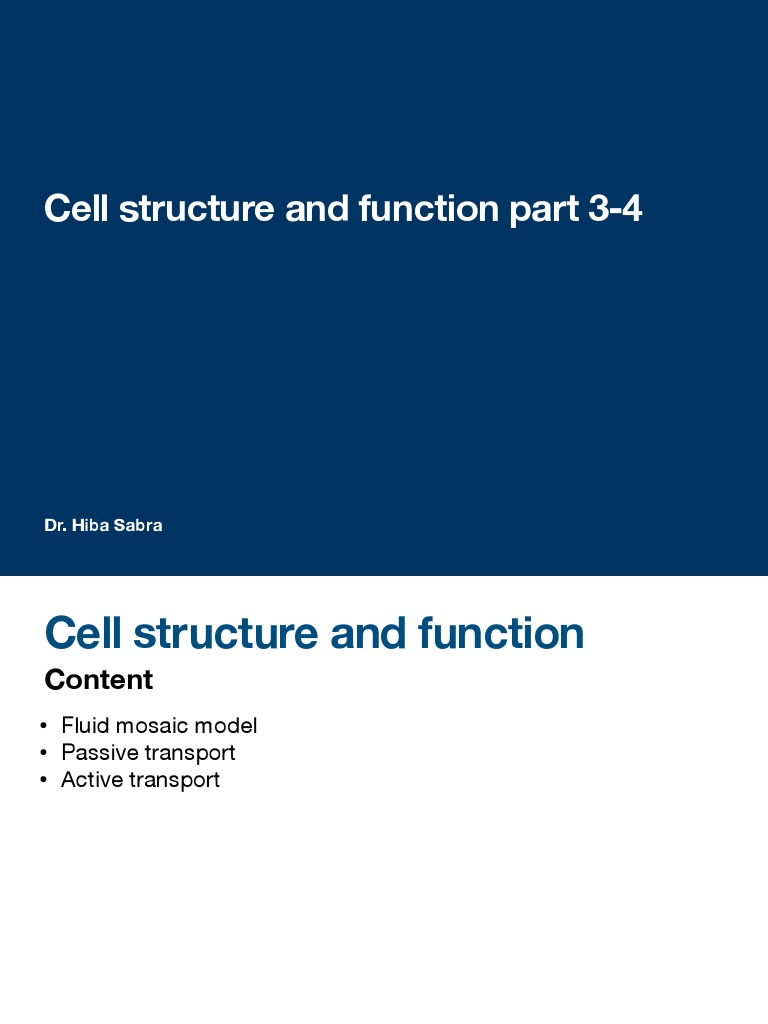 Cell structure and function part 3-4

Dr. Hiba Sabra

Cell structure and function

Content

• Fluid mosaic model
• Passive transport
• Active transport